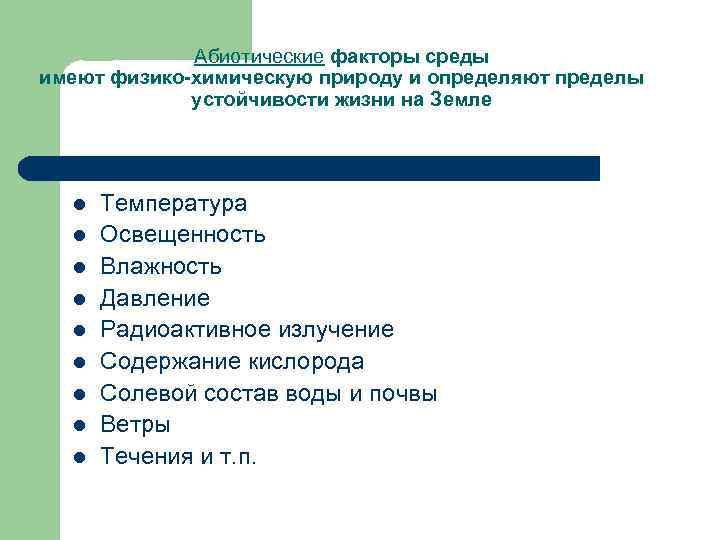 Абиотические факторы среды имеют физико-химическую природу и определяют пределы устойчивости жизни на Земле

- Температура
- Освещенность
- Влажность
- Давление
- Радиоактивное излучение
- Содержание кислорода
- Солевой состав воды и почвы
- Ветры
- Течения и т.п.